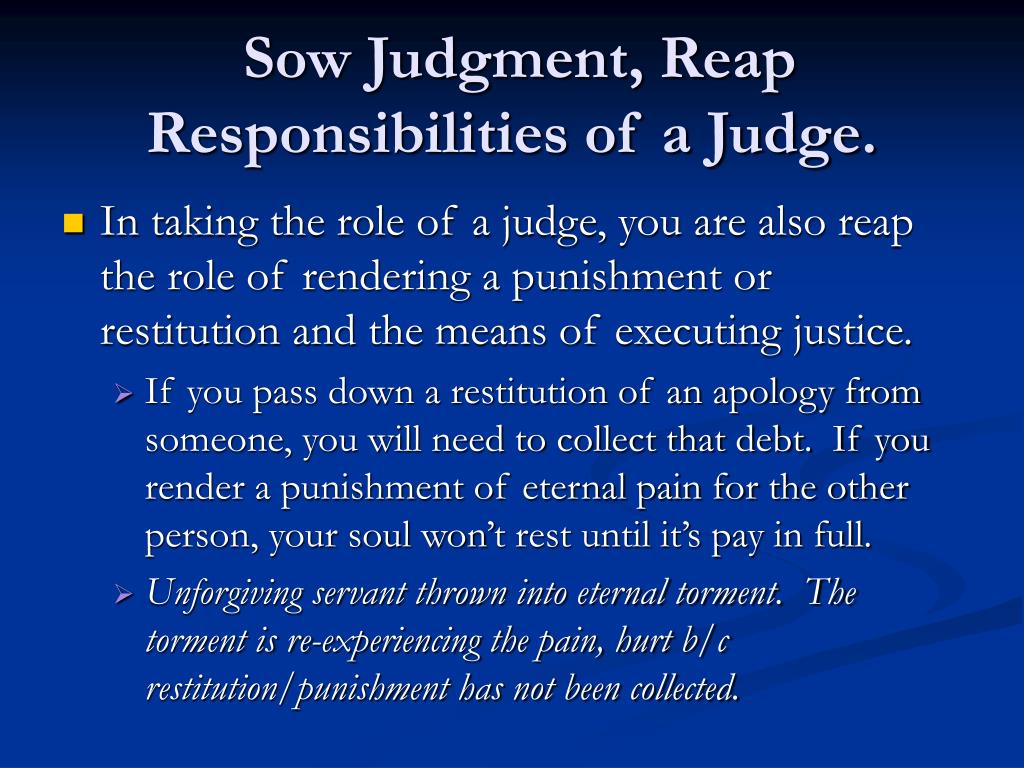 Sow Judgment, Reap Responsibilities of a Judge.

In taking the role of a judge, you are also reap the role of rendering a punishment or restitution and the means of executing justice.

If you pass down a restitution of an apology from someone, you will need to collect that debt. If you render a punishment of eternal pain for the other person, your soul won't rest until it's pay in full.

Unforgiving servant thrown into eternal torment. The torment is re-experiencing the pain, hurt b/c restitution/punishment has not been collected.